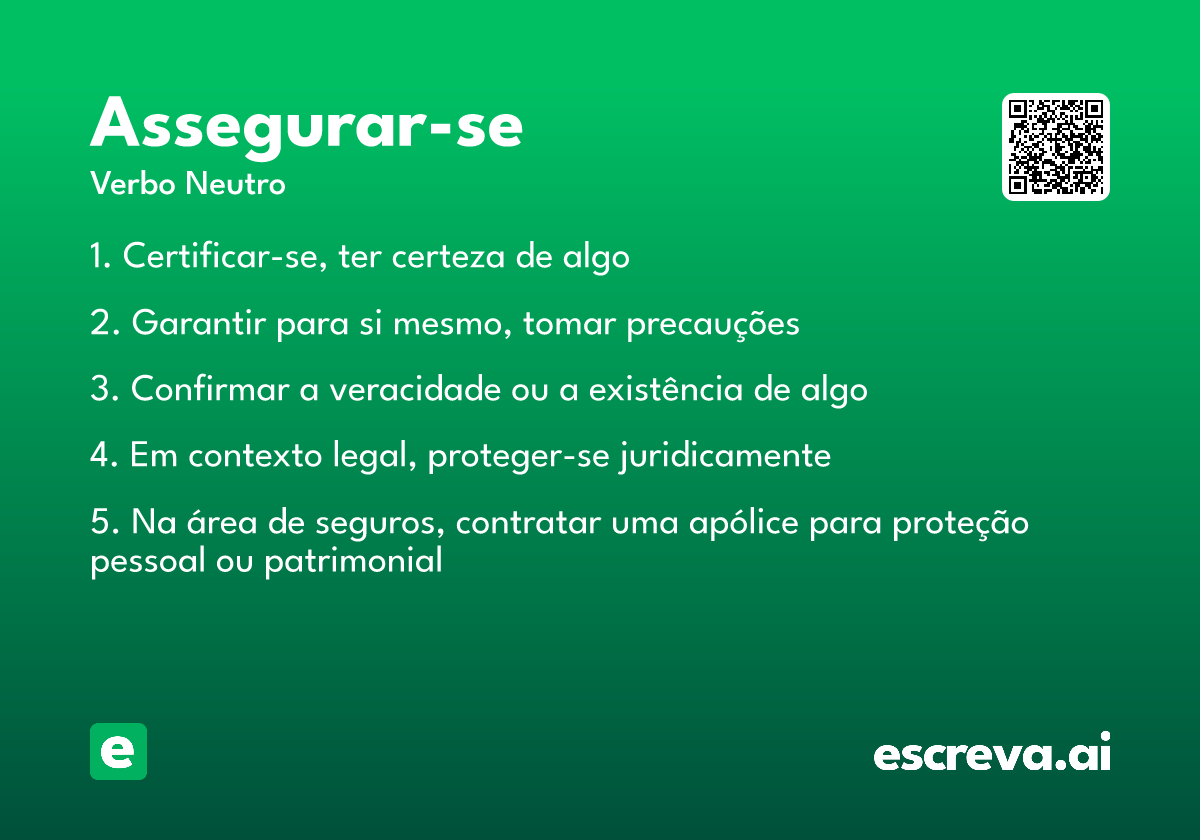 Assegurar-se
Verbo Neutro

1. Certificar-se, ter certeza de algo

2. Garantir para si mesmo, tomar precauções

3. Confirmar a veracidade ou a existência de algo

4. Em contexto legal, proteger-se juridicamente

5. Na área de seguros, contratar uma apólice para proteção pessoal ou patrimonial

e

escreva.ai